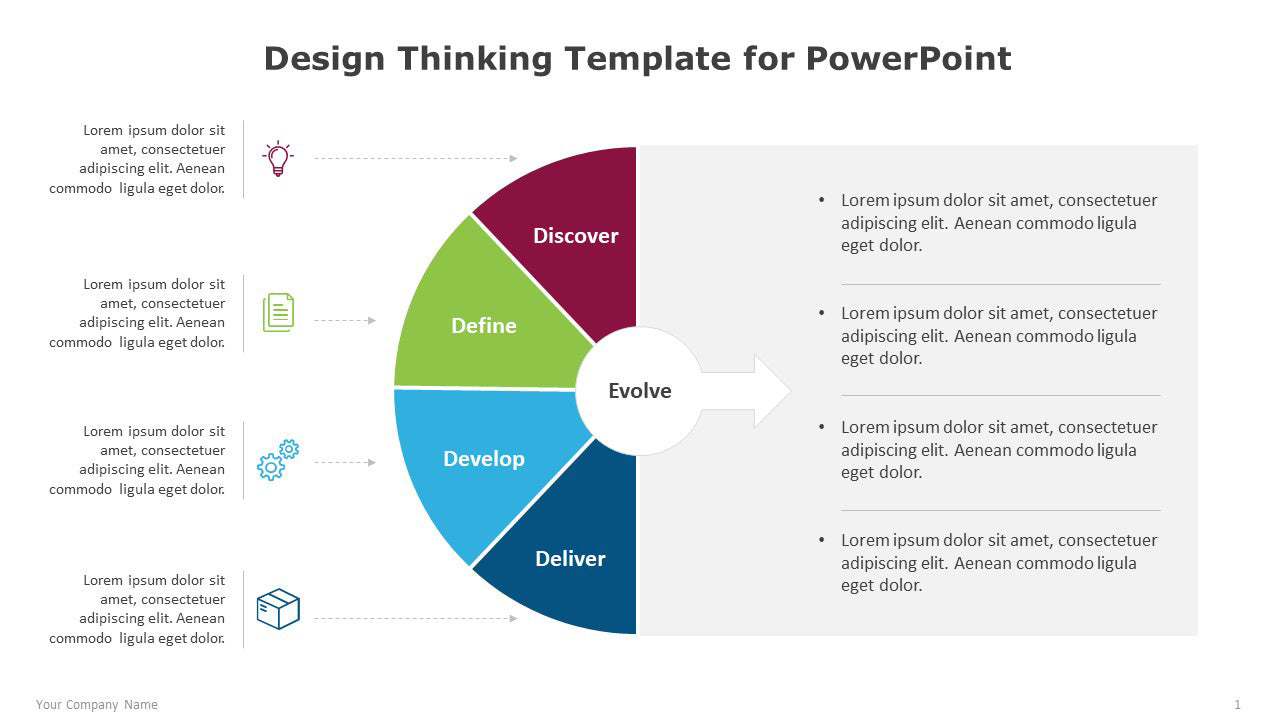 Design Thinking Template for PowerPoint

Lorem ipsum dolor sit amet, consectetuer adipiscing elit. Aenean commodo ligula eget dolor.

Lorem ipsum dolor sit amet, consectetuer adipiscing elit. Aenean commodo ligula eget dolor.

Lorem ipsum dolor sit amet, consectetuer adipiscing elit. Aenean commodo ligula eget dolor.

Lorem ipsum dolor sit amet, consectetuer adipiscing elit. Aenean commodo ligula eget dolor.

Discover

Define

Develop

Deliver

Evolve

• Lorem ipsum dolor sit amet, consectetuer adipiscing elit. Aenean commodo ligula eget dolor.

• Lorem ipsum dolor sit amet, consectetuer adipiscing elit. Aenean commodo ligula eget dolor.

• Lorem ipsum dolor sit amet, consectetuer adipiscing elit. Aenean commodo ligula eget dolor.

• Lorem ipsum dolor sit amet, consectetuer adipiscing elit. Aenean commodo ligula eget dolor.

Your Company Name

1